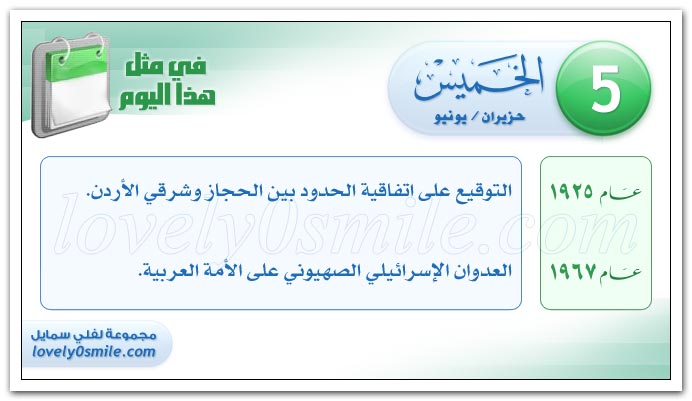 5
الخميس
حزيران / يونيو

في مثل
هذا اليوم

عام ١٩٢٥
التوقيع على اتفاقية الحدود بين الحجاز وشرقي الأردن.

عام ١٩٦٧
العدوان الإسرائيلي الصهيوني على الأمة العربية.

lovely0smile.com

مجموعة لفلي سمايل
lovely0smile.com